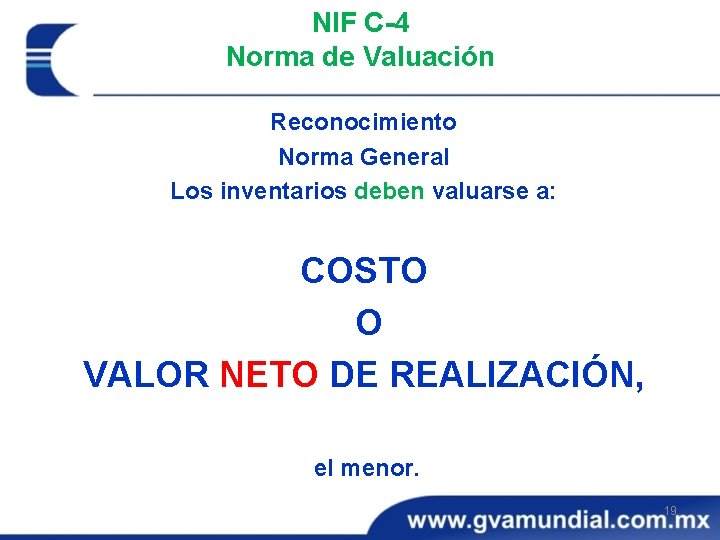 NIF C-4
Norma de Valuación

Reconocimiento
Norma General
Los inventarios deben valuarse a:

COSTO
O
VALOR NETO DE REALIZACIÓN,

el menor.

19

www.gvamundial.com.mx